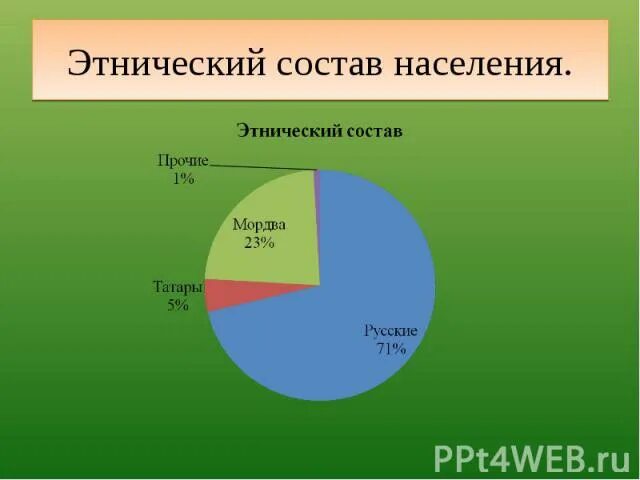 Этнический состав населения.

Этнический состав

Прочие
1%

Мордва
23%

Татары
5%

Русские
71%

PPt4WEB.ru